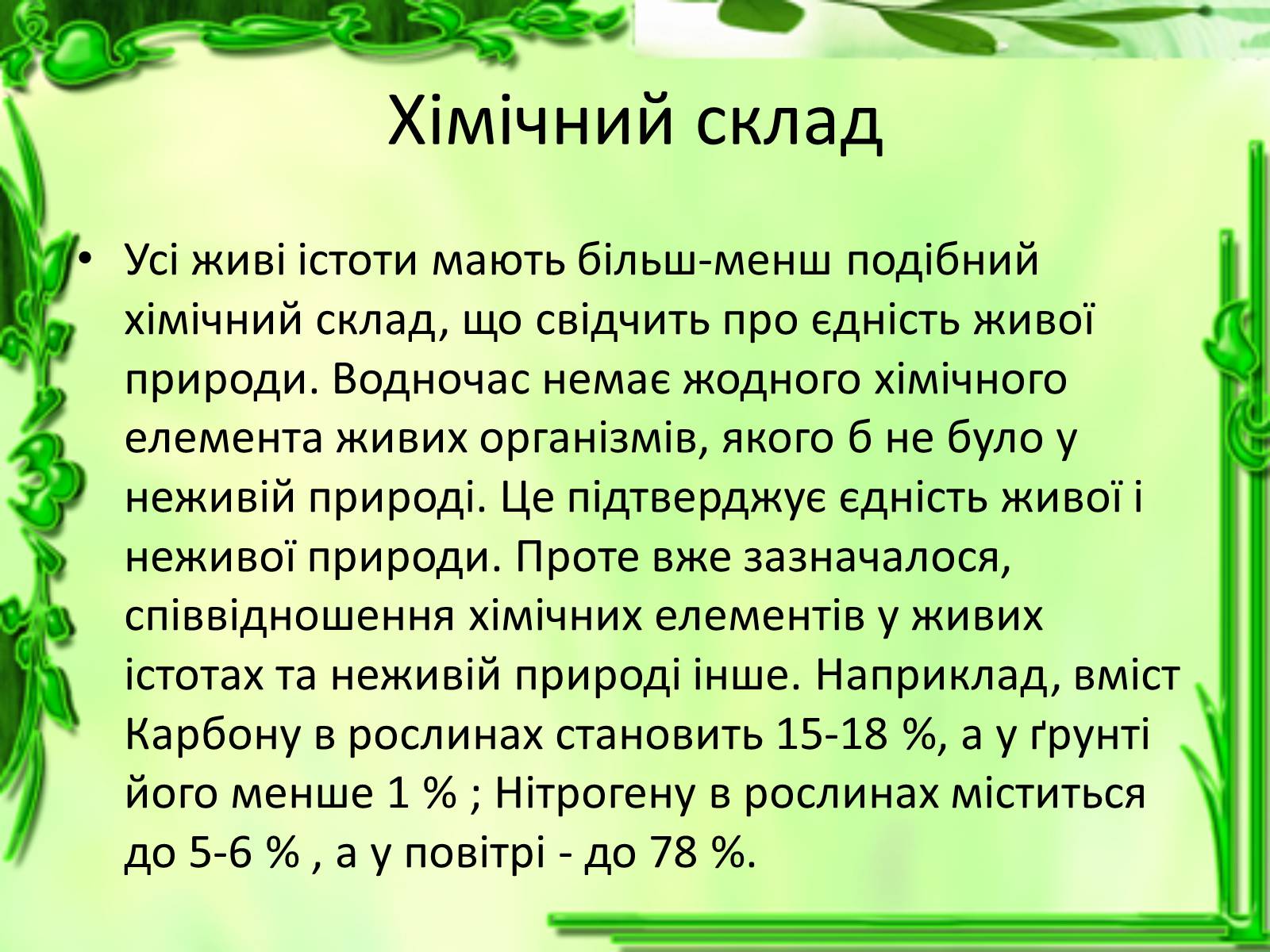 Хімічний склад

• Усі живі істоти мають більш-менш подібний хімічний склад, що свідчить про єдність живої природи. Водночас немає жодного хімічного елемента живих організмів, якого б не було у неживій природі. Це підтверджує єдність живої і неживої природи. Проте вже зазначалося, співвідношення хімічних елементів у живих істотах та неживій природі інше. Наприклад, вміст Карбону в рослинах становить 15-18 %, а у ґрунті його менше 1 % ; Нітрогену в рослинах міститься до 5-6 % , а у повітрі - до 78 %.